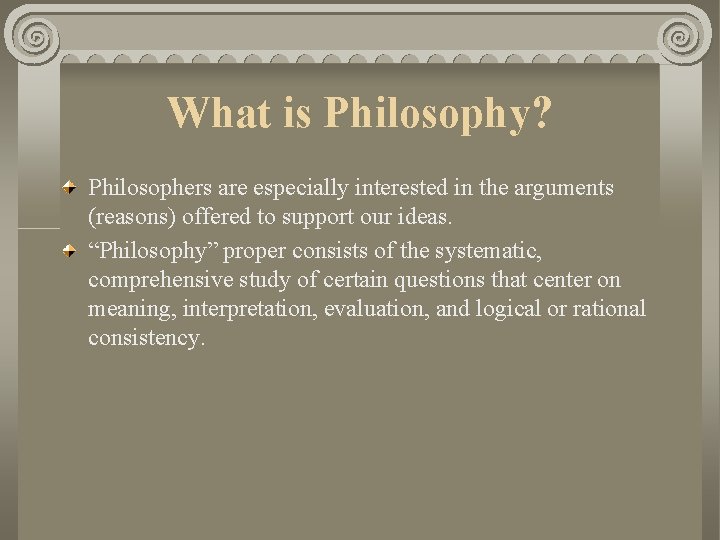 What is Philosophy?

Philosophers are especially interested in the arguments (reasons) offered to support our ideas.

“Philosophy” proper consists of the systematic, comprehensive study of certain questions that center on meaning, interpretation, evaluation, and logical or rational consistency.